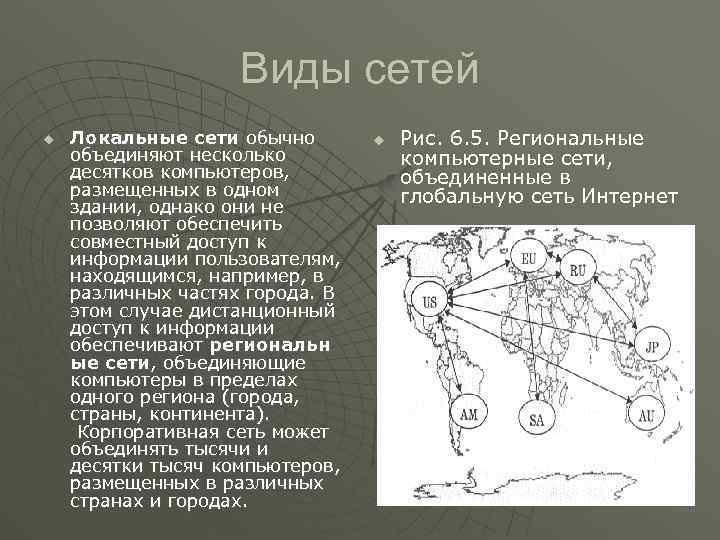 Виды сетей

Локальные сети обычно объединяют несколько десятков компьютеров, размещенных в одном здании, однако они не позволяют обеспечить совместный доступ к информации пользователям, находящимся, например, в различных частях города. В этом случае дистанционный доступ к информации обеспечивают региональн ые сети, объединяющие компьютеры в пределах одного региона (города, страны, континента). Корпоративная сеть может объединять тысячи и десятки тысяч компьютеров, размещенных в различных странах и городах.

Рис. 6.5. Региональные компьютерные сети, объединенные в глобальную сеть Интернет

EU
RU
US
JP
AM
SA
AU